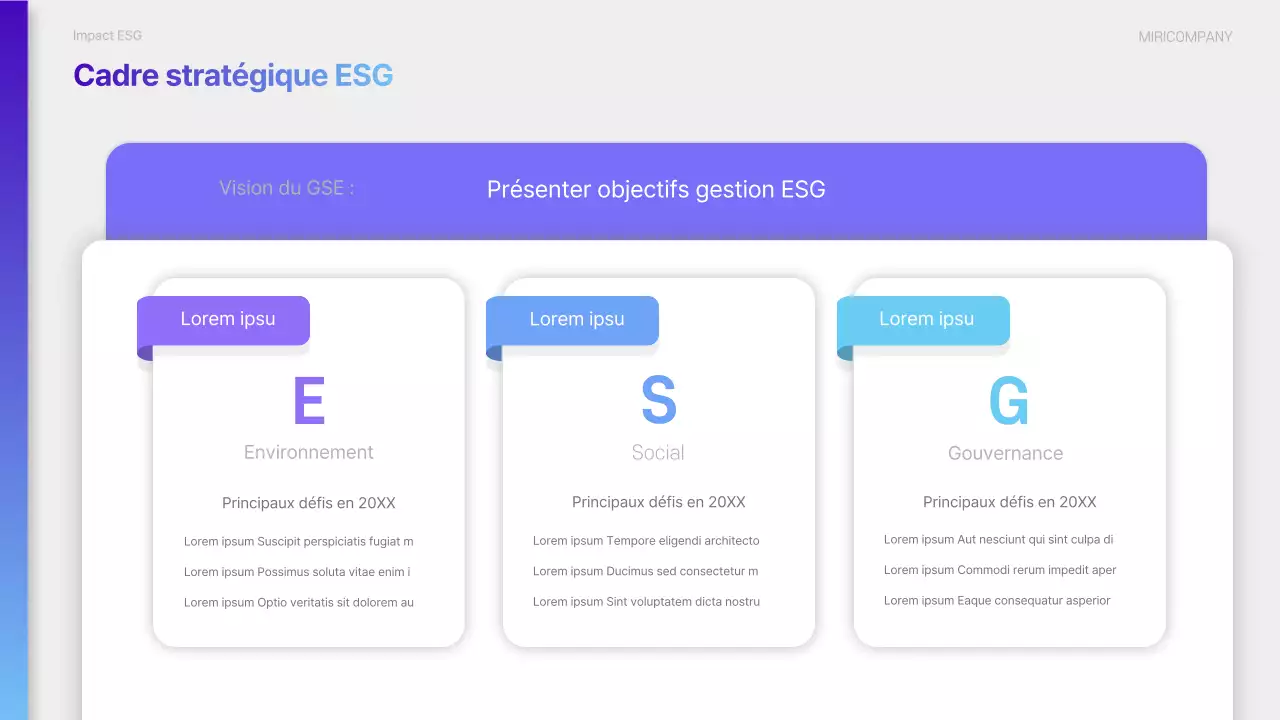 Impact ESG

MIRICOMPANY

Cadre stratégique ESG

Vision du GSE :

Présenter objectifs gestion ESG

Lorem ipsu

E

Environnement

Principaux défis en 20XX

Lorem ipsum Suscipit perspiciatis fugiat m

Lorem ipsum Possimus soluta vitae enim i

Lorem ipsum Optio veritatis sit dolorem au

Lorem ipsu

S

Social

Principaux défis en 20XX

Lorem ipsum Tempore eligendi architecto

Lorem ipsum Ducimus sed consectetur m

Lorem ipsum Sint voluptatem dicta nostru

Lorem ipsu

G

Gouvernance

Principaux défis en 20XX

Lorem ipsum Aut nesciunt qui sint culpa di

Lorem ipsum Commodi rerum impedit aper

Lorem ipsum Eaque consequatur asperior